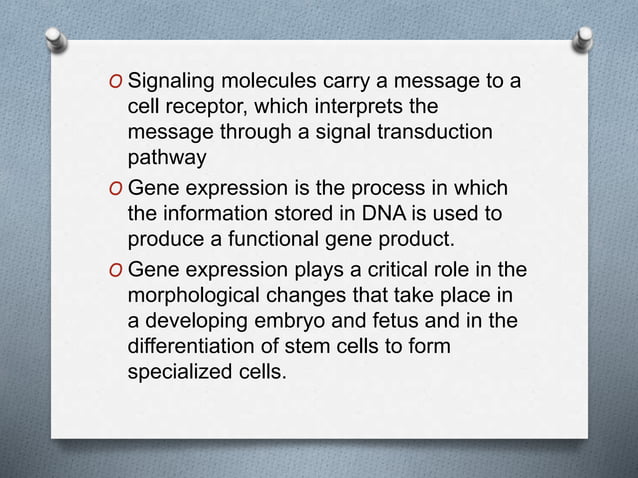 O Signaling molecules carry a message to a cell receptor, which interprets the message through a signal transduction pathway

O Gene expression is the process in which the information stored in DNA is used to produce a functional gene product.

O Gene expression plays a critical role in the morphological changes that take place in a developing embryo and fetus and in the differentiation of stem cells to form specialized cells.